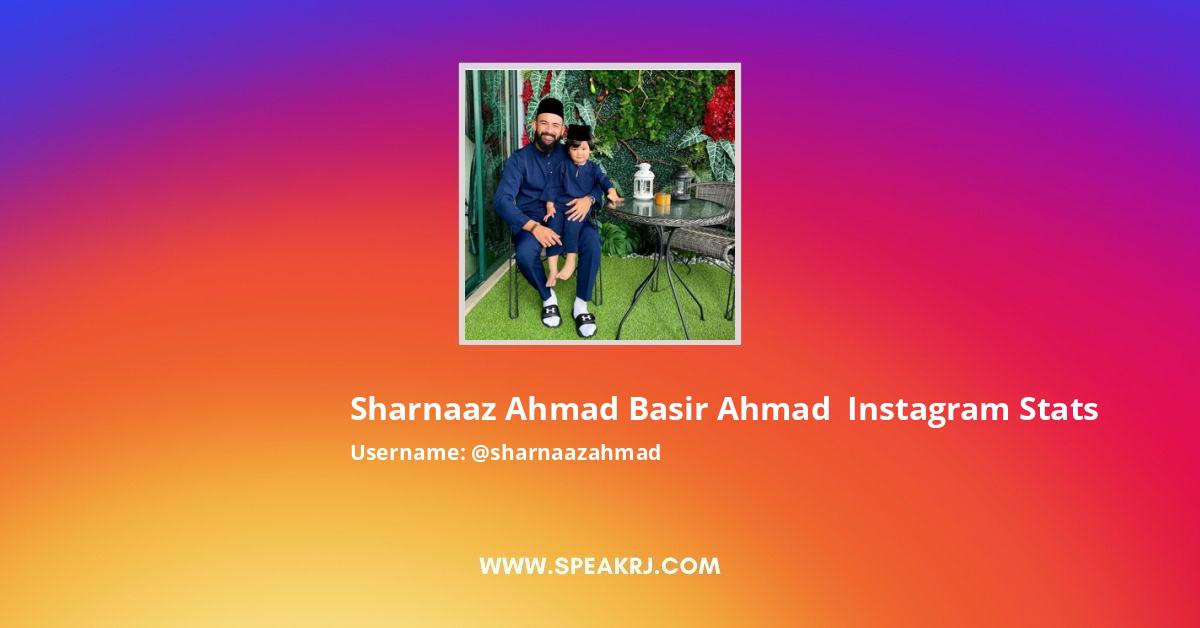 Sharnaaz Ahmad Basir Ahmad Instagram Stats

Username: @sharnaazahmad

WWW.SPEAKRJ.COM